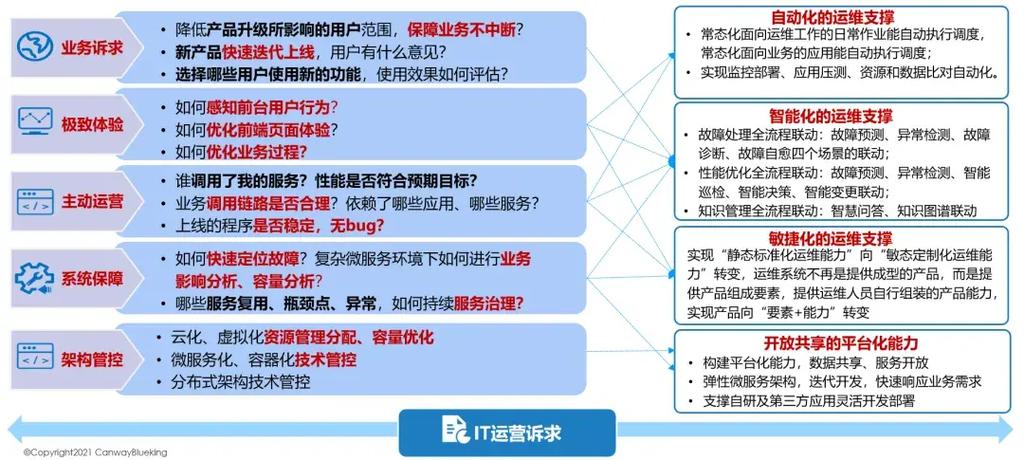 业务诉求
• 降低产品升级所影响的用户范围，保障业务不中断？
• 新产品快速迭代上线，用户有什么意见？
• 选择哪些用户使用新的功能，使用效果如何评估？

极致体验
• 如何感知前台用户行为？
• 如何优化前端页面体验？
• 如何优化业务过程？

主动运营
• 谁调用了我的服务？性能是否符合预期目标？
• 业务调用链路是否合理？依赖了哪些应用、哪些服务？
• 上线的程序是否稳定，无bug？

系统保障
• 如何快速定位故障？复杂微服务环境下如何进行业务影响分析、容量分析？
• 哪些服务复用、瓶颈点、异常，如何持续服务治理？

架构管控
• 云化、虚拟化资源管理分配、容量优化
• 微服务化、容器化技术管控
• 分布式架构技术管控

自动化的运维支撑
• 常态化面向运维工作的日常作业能自动执行调度，常态化面向业务的应用能自动执行调度；
• 实现监控部署、应用压测、资源和数据比对自动化。

智能化的运维支撑
• 故障处理全流程联动：故障预测、异常检测、故障诊断、故障自愈四个场景的联动；
• 性能优化全流程联动：故障预测、异常检测、智能巡检、智能决策、智能变更联动；
• 知识管理全流程联动：智慧问答、知识图谱联动

敏捷化的运维支撑
实现“静态标准化运维能力”向“敏态定制化运维能力”转变，运维系统不再是提供成型的产品，而是提供产品组成要素，提供运维人员自行组装的产品能力，实现产品向“要素+能力”转变

开放共享的平台化能力
• 构建平台化能力，数据共享、服务开放
• 弹性微服务架构，迭代开发，快速响应业务需求
• 支撑自研及第三方应用灵活开发部署

IT运营诉求

©Copyright2021 CanwayBlueking